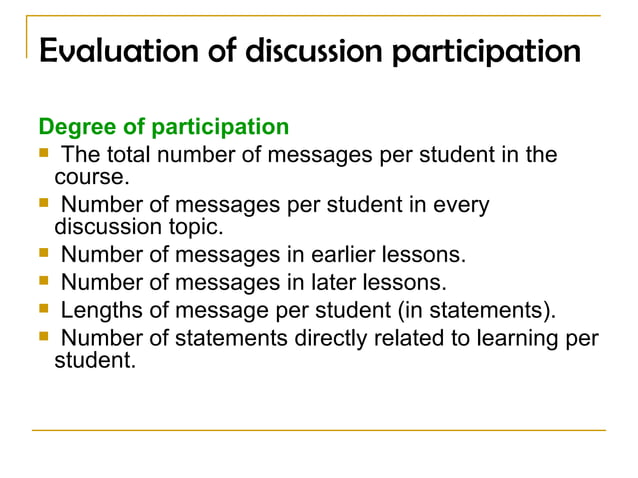 Evaluation of discussion participation

Degree of participation

- The total number of messages per student in the course.
- Number of messages per student in every discussion topic.
- Number of messages in earlier lessons.
- Number of messages in later lessons.
- Lengths of message per student (in statements).
- Number of statements directly related to learning per student.